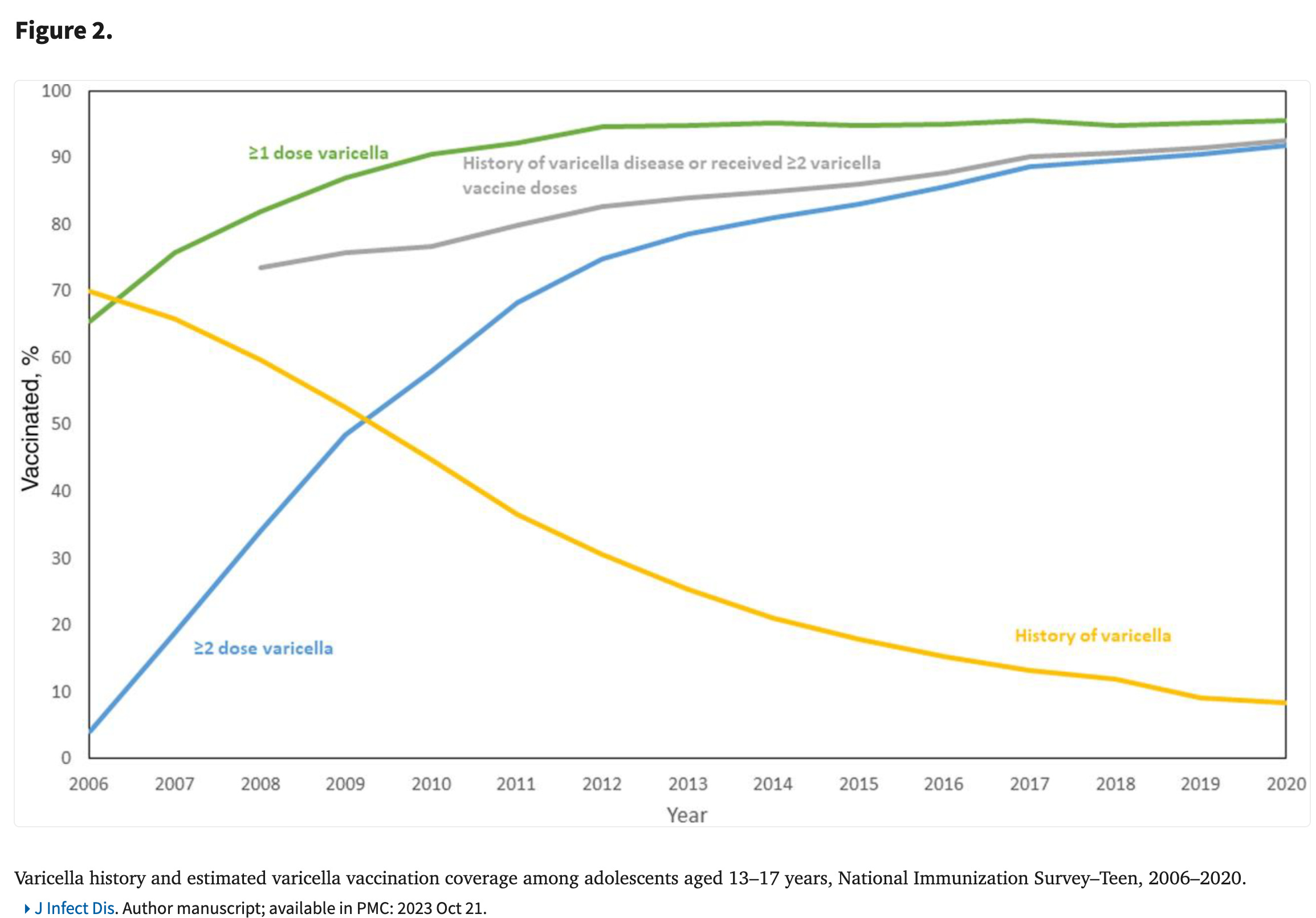 Figure 2.

100
90
80
70
60
50
40
30
20
10
0

Vaccinated, %

≥1 dose varicella

History of varicella disease or received ≥2 varicella vaccine doses

≥2 dose varicella

History of varicella

2006 2007 2008 2009 2010 2011 2012 2013 2014 2015 2016 2017 2018 2019 2020

Year

Varicella history and estimated varicella vaccination coverage among adolescents aged 13–17 years, National Immunization Survey–Teen, 2006–2020.

J Infect Dis. Author manuscript; available in PMC: 2023 Oct 21.